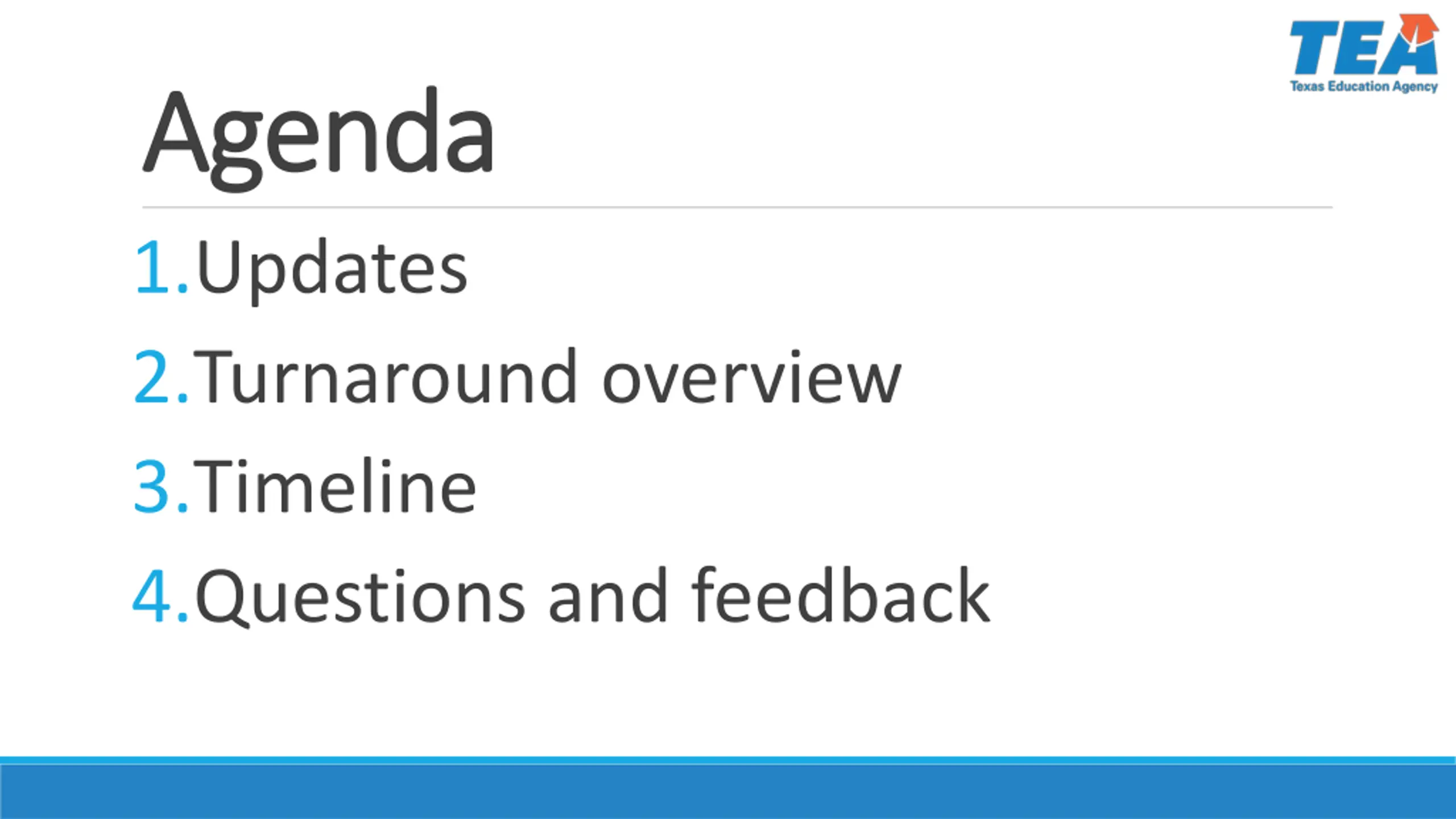 TEA
Texas Education Agency

Agenda

1. Updates
2. Turnaround overview
3. Timeline
4. Questions and feedback